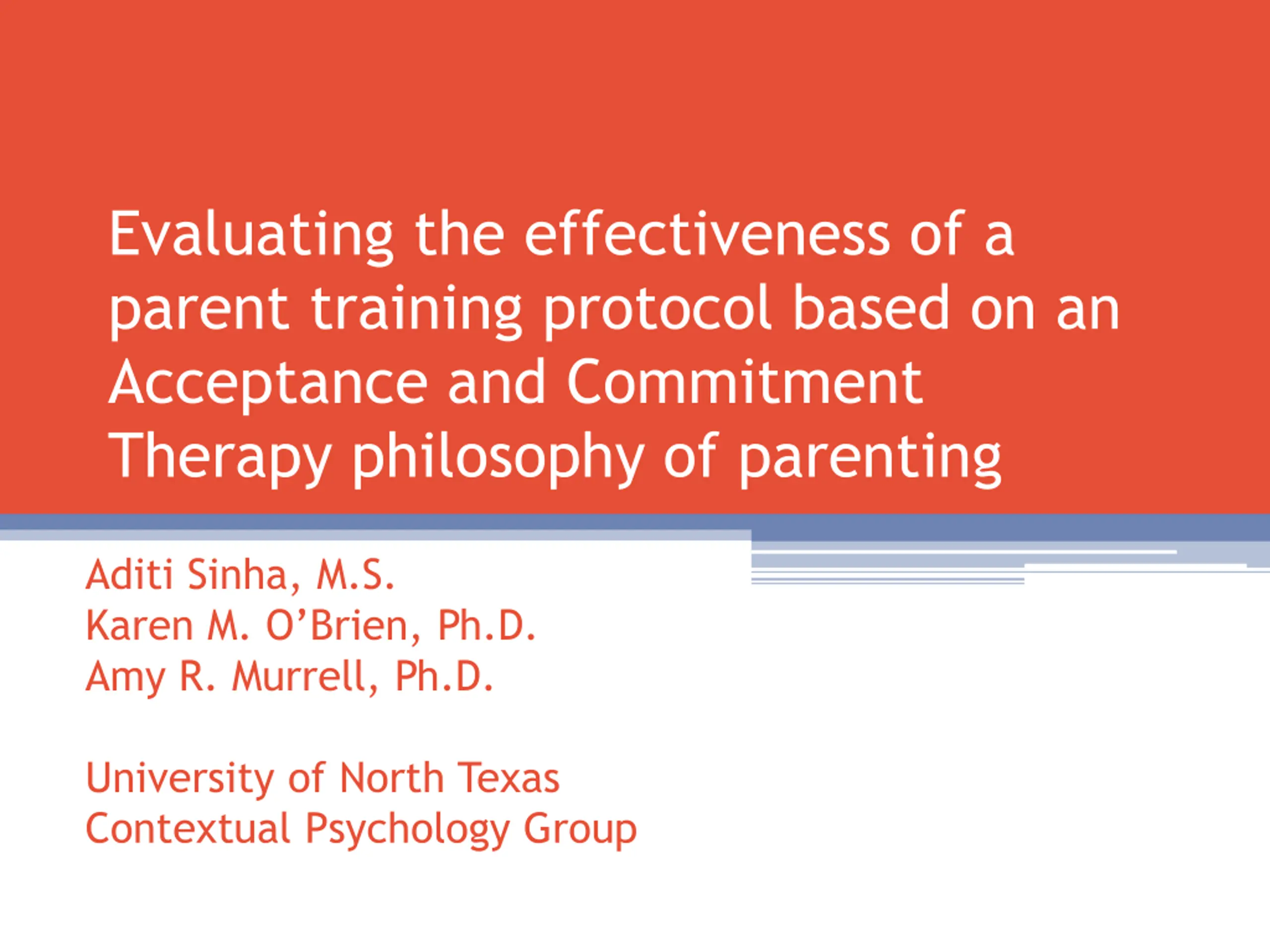 Evaluating the effectiveness of a parent training protocol based on an Acceptance and Commitment Therapy philosophy of parenting

Aditi Sinha, M.S.
Karen M. O'Brien, Ph.D.
Amy R. Murrell, Ph.D.

University of North Texas
Contextual Psychology Group